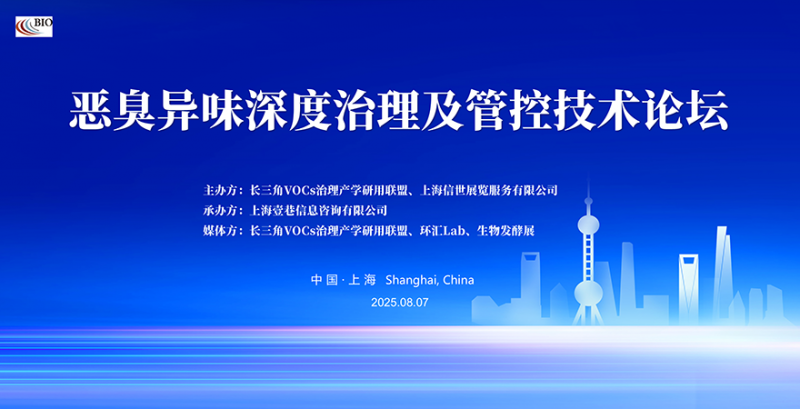 BIO

恶臭异味深度治理及管控技术论坛

主办方：长三角VOCs治理产学研用联盟、上海信世展览服务有限公司
承办方：上海壹巷信息咨询有限公司
媒体方：长三角VOCs治理产学研用联盟、环汇Lab、生物发酵展

中国·上海 Shanghai, China
2025.08.07